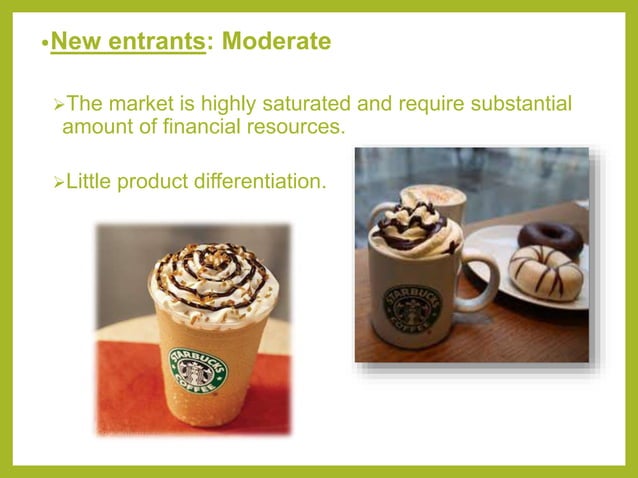 •New entrants: Moderate

➢The market is highly saturated and require substantial amount of financial resources.

➢Little product differentiation.

STARBUCKS COFFEE

STARBUCKS COFFEE